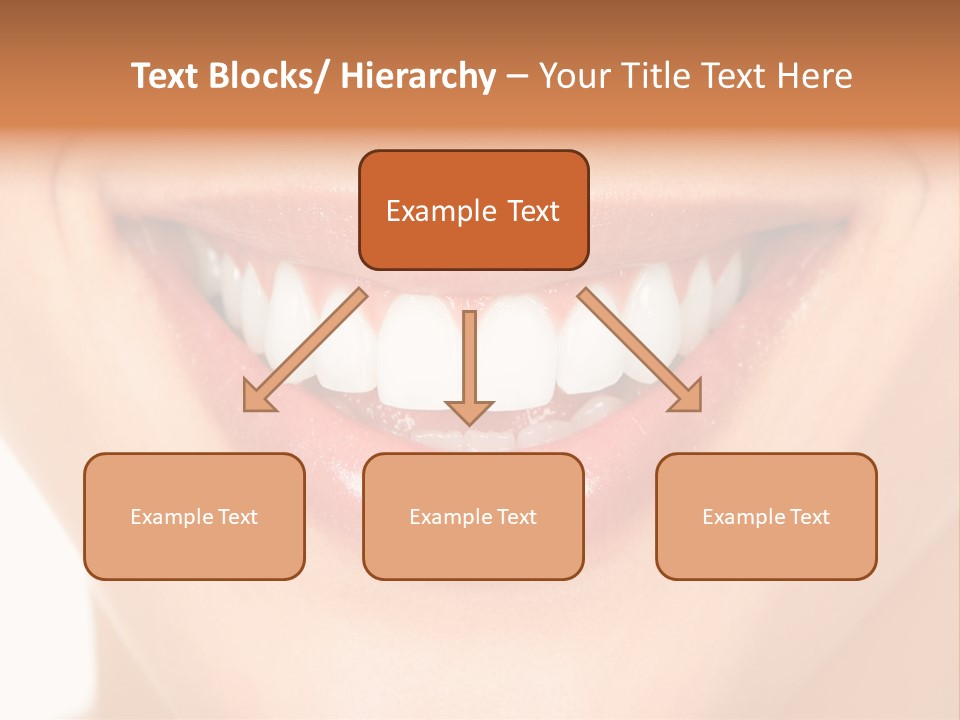 Text Blocks/ Hierarchy – Your Title Text Here

Example Text

Example Text

Example Text

Example Text